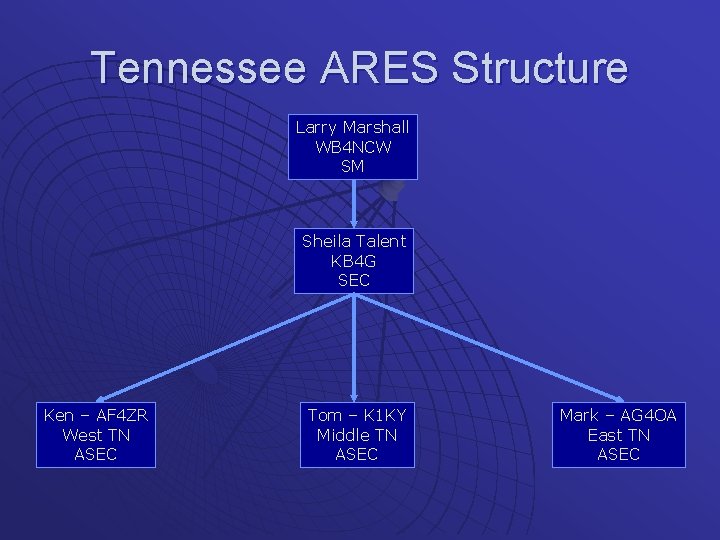 Tennessee ARES Structure

Larry Marshall
WB4NCW
SM

Sheila Talent
KB4G
SEC

Ken – AF4ZR
West TN
ASEC

Tom – K1KY
Middle TN
ASEC

Mark – AG4OA
East TN
ASEC